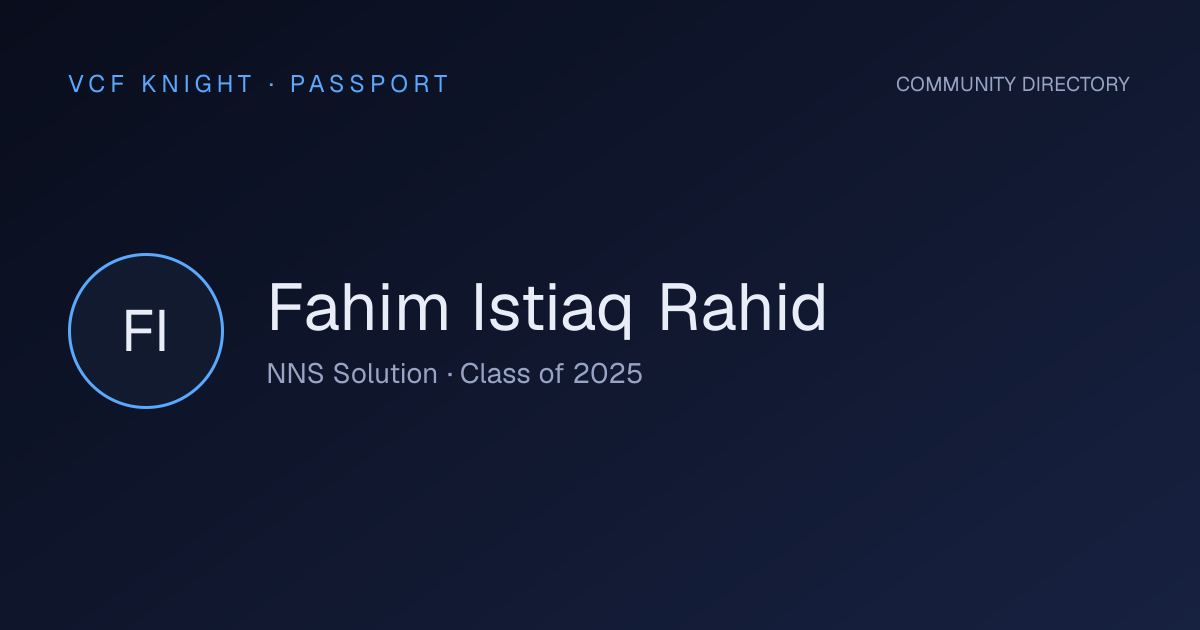 VCF KNIGHT · PASSPORT

COMMUNITY DIRECTORY

FI

Fahim Istiaq Rahid

NNS Solution · Class of 2025